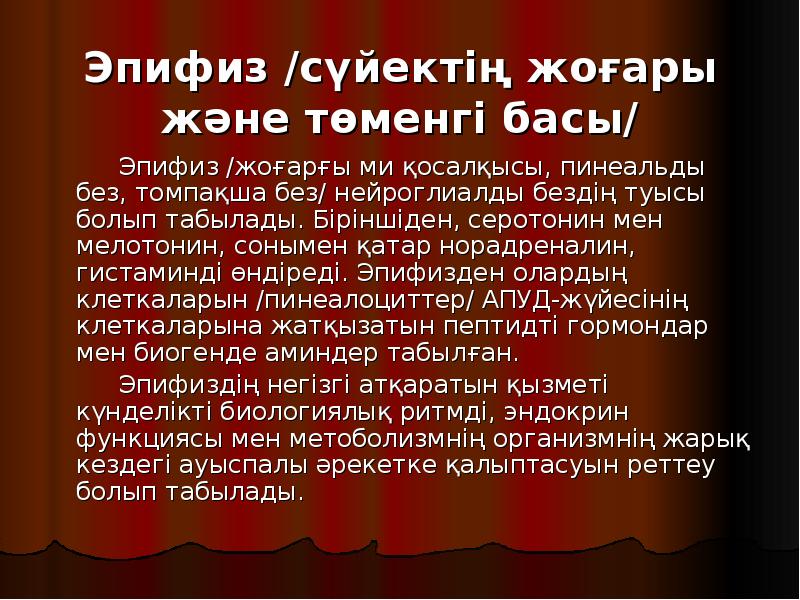 Эпифиз /сүйектің жоғары және төменгі басы/

Эпифиз /жоғарғы ми қосалқысы, пинеальды без, томпақша без/ нейроглиалды бездің туысы болып табылады. Біріншіден, серотонин мен мелотонин, сонымен қатар норадреналин, гистаминді өндіреді. Эпифизден олардың клеткаларын /пинеалоциттер/ АПУД-жүйесінің клеткаларына жатқызатын пептидті гормондар мен биогенде аминдер табылған.

Эпифиздің негізгі атқаратын қызметі күнделікті биологиялық ритмді, эндокрин функциясы мен метоболизмнің организмнің жарық кездегі ауыспалы әрекетке қалыптасуын реттеу болып табылады.